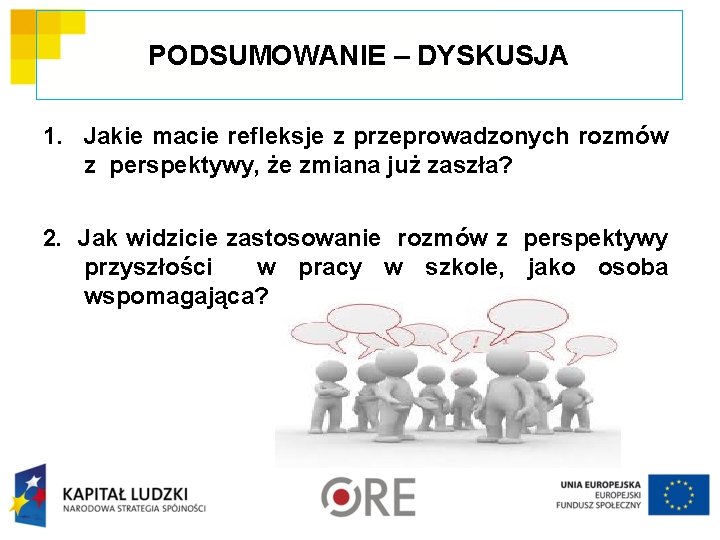 PODSUMOWANIE – DYSKUSJA

1. Jakie macie refleksje z przeprowadzonych rozmów z perspektywy, że zmiana już zaszła?

2. Jak widzicie zastosowanie rozmów z perspektywy przyszłości w pracy w szkole, jako osoba wspomagająca?

KAPITAŁ LUDZKI
NARODOWA STRATEGIA SPÓJNOŚCI

ORE

UNIA EUROPEJSKA
EUROPEJSKI
FUNDUSZ SPOŁECZNY